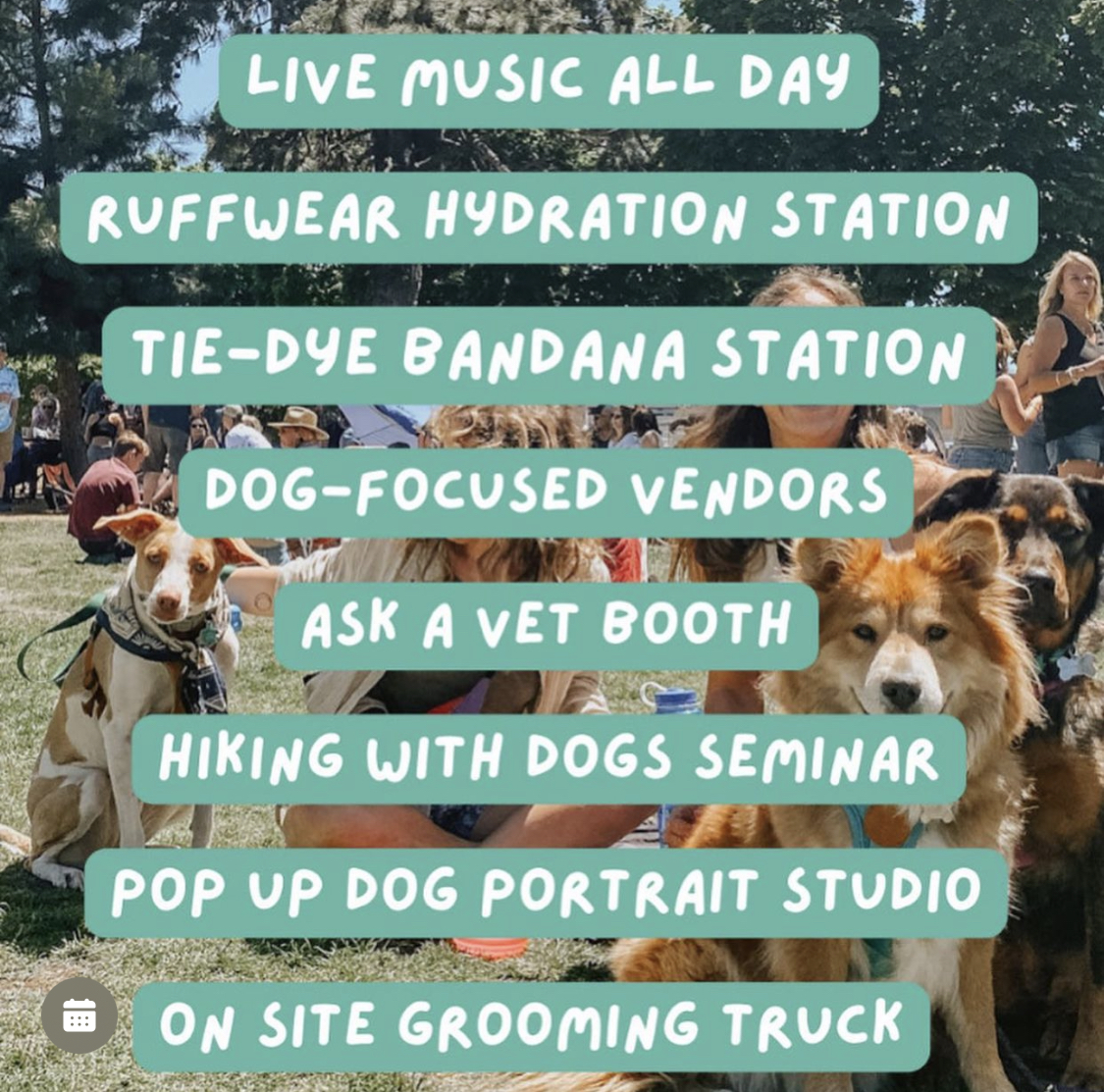 LIVE MUSIC ALL DAY

RUFFWEAR HYDRATION STATION

TIE-DYE BANDANA STATION

DOG-FOCUSED VENDORS

ASK A VET BOOTH

HIKING WITH DOGS SEMINAR

POP UP DOG PORTRAIT STUDIO

ON SITE GROOMING TRUCK